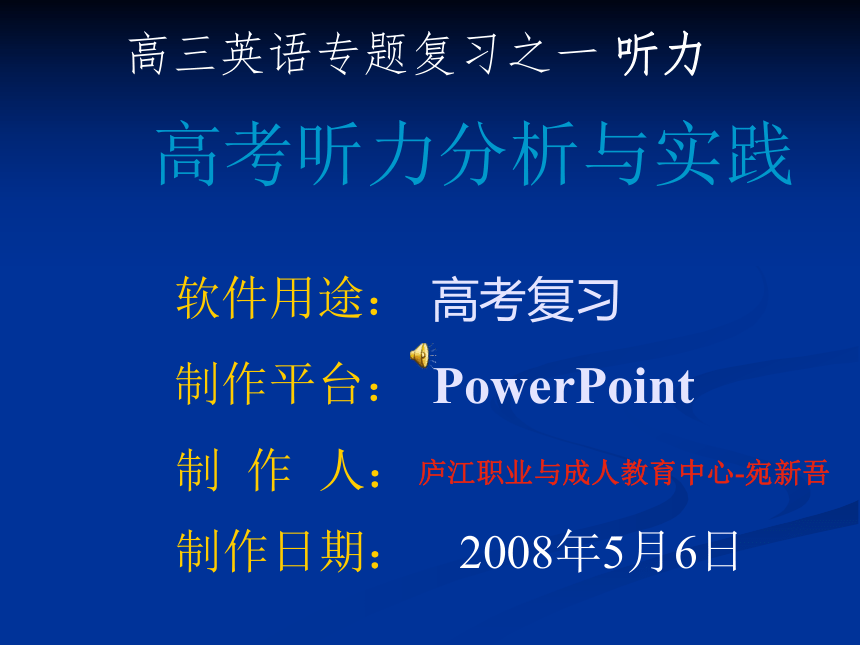 高三英语专题复习之一 听力

高考听力分析与实践

软件用途： 高考复习

制作平台： PowerPoint

制 作 人： 庐江职业与成人教育中心-宛新吾

制作日期： 2008年5月6日